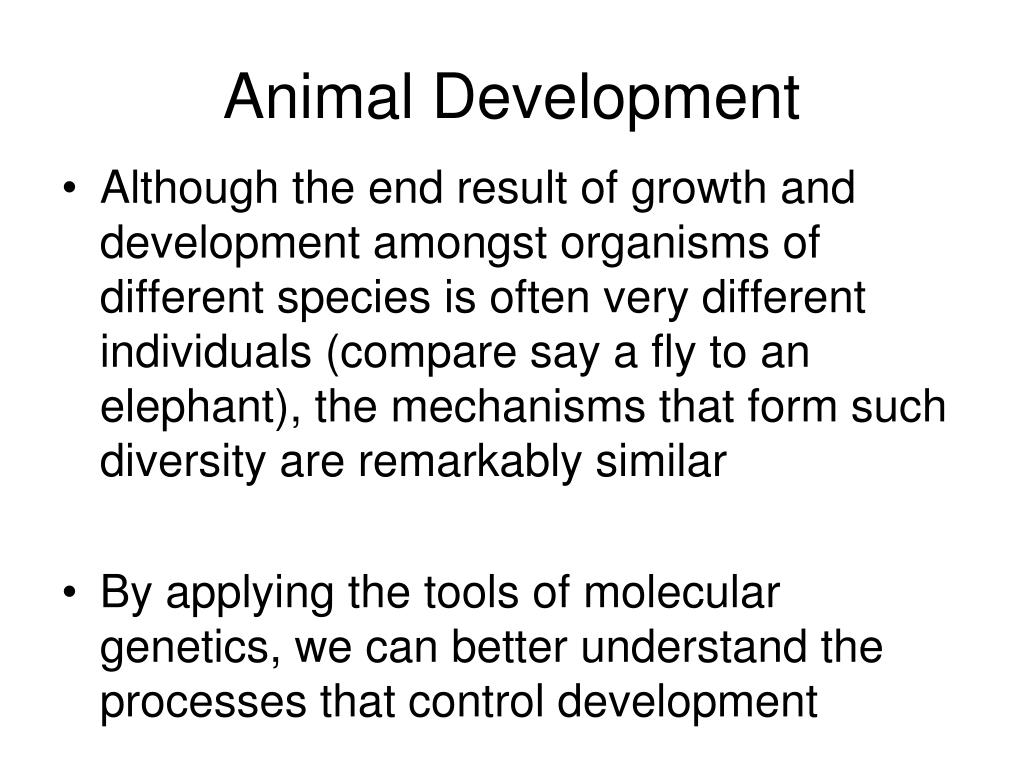 Animal Development

• Although the end result of growth and development amongst organisms of different species is often very different individuals (compare say a fly to an elephant), the mechanisms that form such diversity are remarkably similar

• By applying the tools of molecular genetics, we can better understand the processes that control development